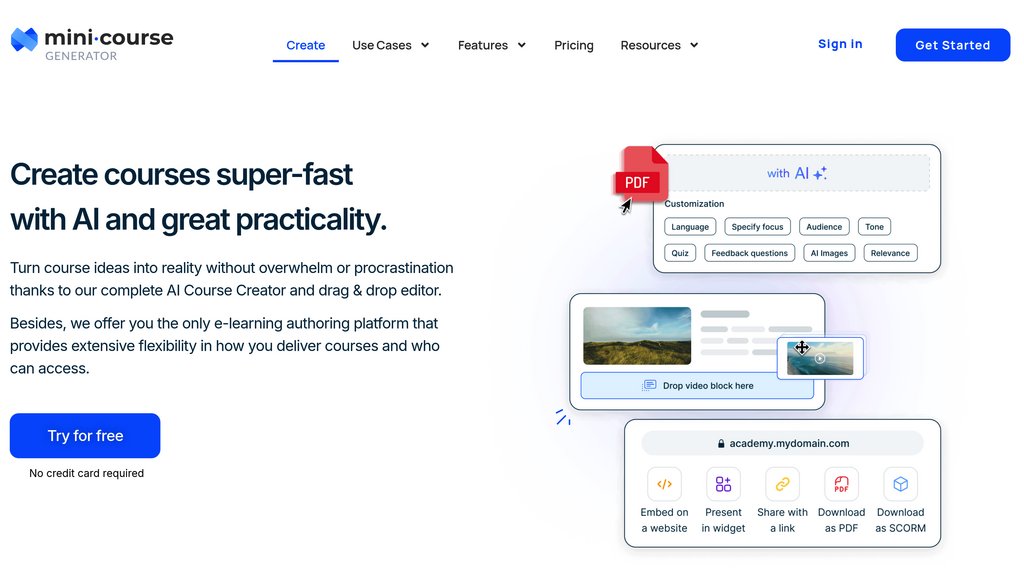 mini·course
GENERATOR

Create Use Cases Features Pricing Resources

Sign in Get Started

Create courses super-fast with AI and great practicality.

Turn course ideas into reality without overwhelm or procrastination thanks to our complete AI Course Creator and drag & drop editor.

Besides, we offer you the only e-learning authoring platform that provides extensive flexibility in how you deliver courses and who can access.

Try for free

No credit card required

PDF

with AI

Customization

Language Specify focus Audience Tone

Quiz Feedback questions AI Images Relevance

Drop video block here

academy.mydomain.com

Embed on a website

Present in widget

Share with a link

PDF

Download as PDF

Download as SCORM